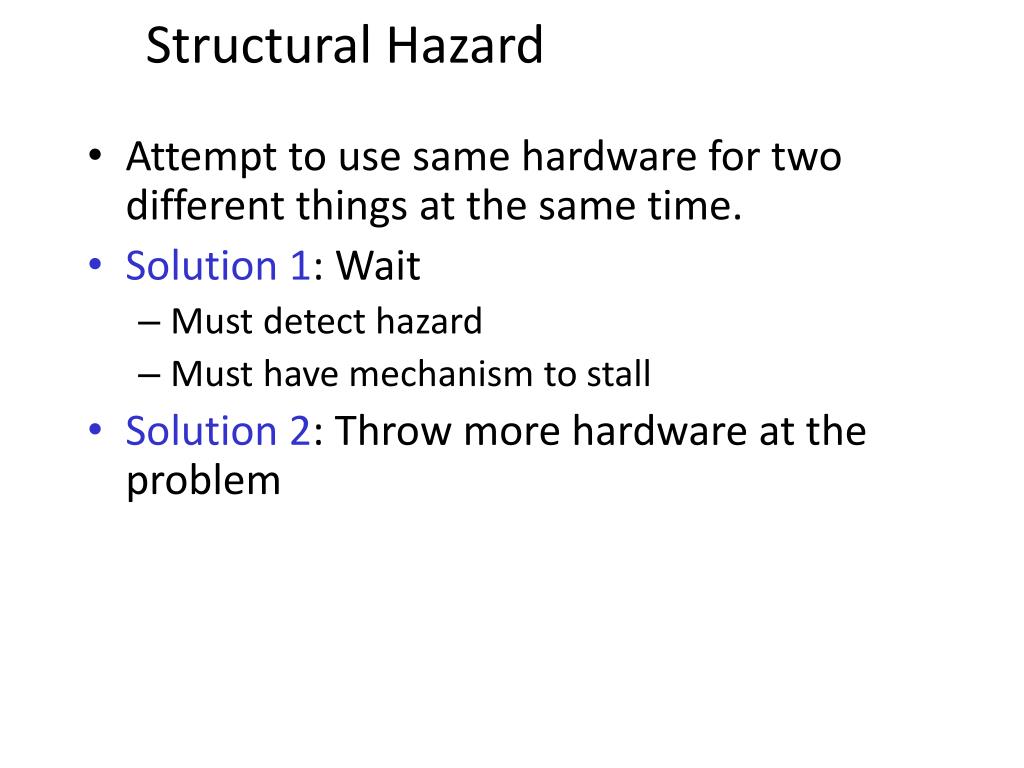 Structural Hazard

• Attempt to use same hardware for two different things at the same time.
• Solution 1: Wait
– Must detect hazard
– Must have mechanism to stall
• Solution 2: Throw more hardware at the problem